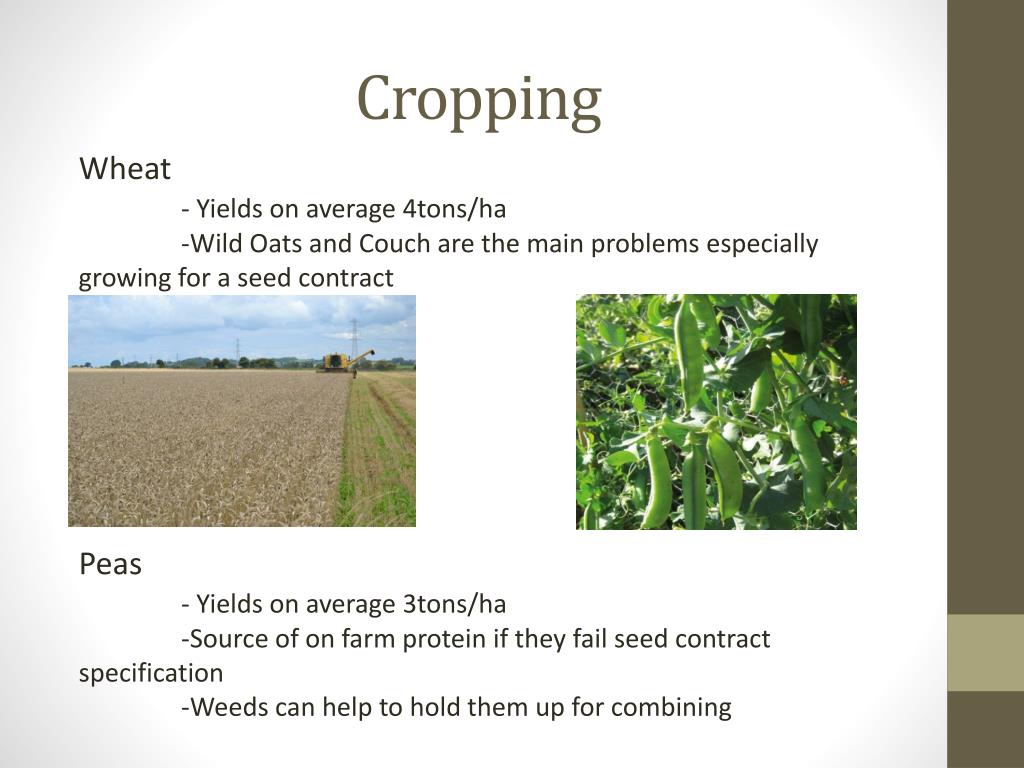 Cropping

Wheat

- Yields on average 4tons/ha

-Wild Oats and Couch are the main problems especially growing for a seed contract

Peas

- Yields on average 3tons/ha

-Source of on farm protein if they fail seed contract specification

-Weeds can help to hold them up for combining